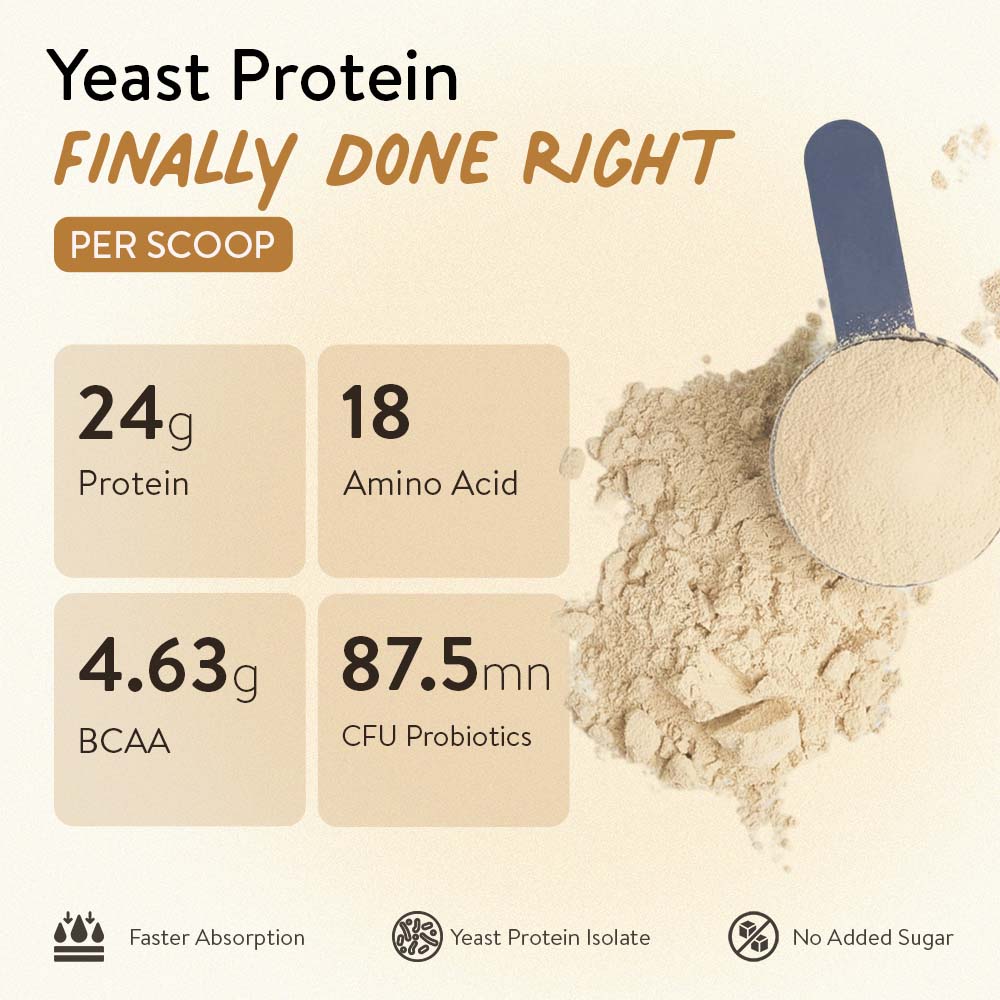 Yeast Protein
FINALLY DONE RIGHT
PER SCOOP

24g
Protein

18
Amino Acid

4.63g
BCAA

87.5mn
CFU Probiotics

Faster Absorption
Yeast Protein Isolate
No Added Sugar